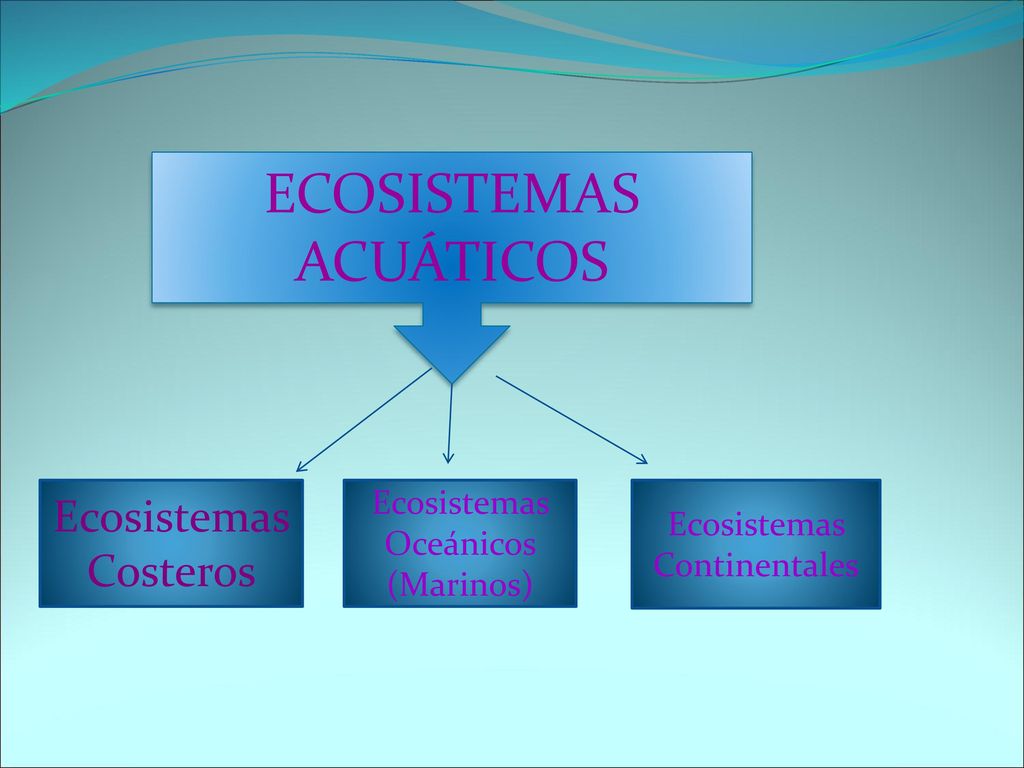 ECOSISTEMAS ACUÁTICOS

Ecosistemas Costeros

Ecosistemas Oceánicos (Marinos)

Ecosistemas Continentales